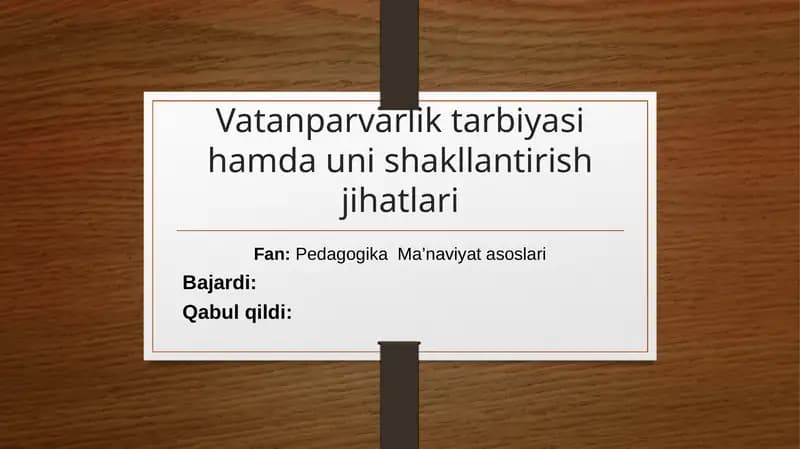 Vatanparvarlik tarbiyasi hamda uni shakllantirish jihatlari

Fan: Pedagogika Ma’naviyat asoslari

Bajardi:

Qabul qildi: